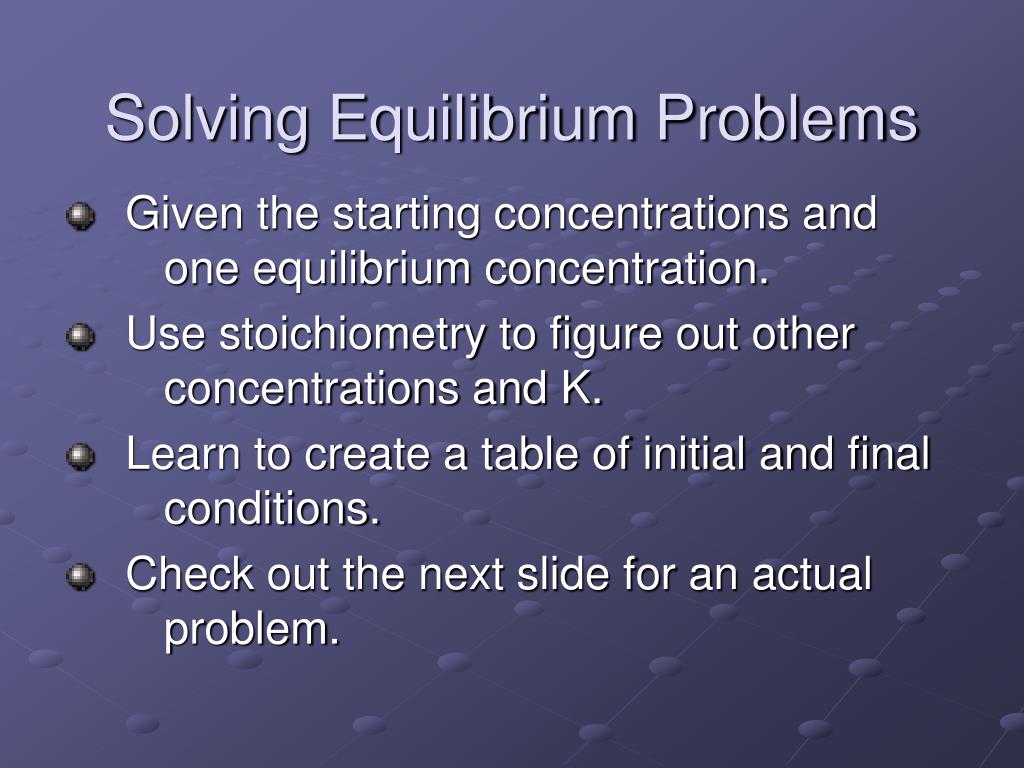 Solving Equilibrium Problems

Given the starting concentrations and one equilibrium concentration.

Use stoichiometry to figure out other concentrations and K.

Learn to create a table of initial and final conditions.

Check out the next slide for an actual problem.